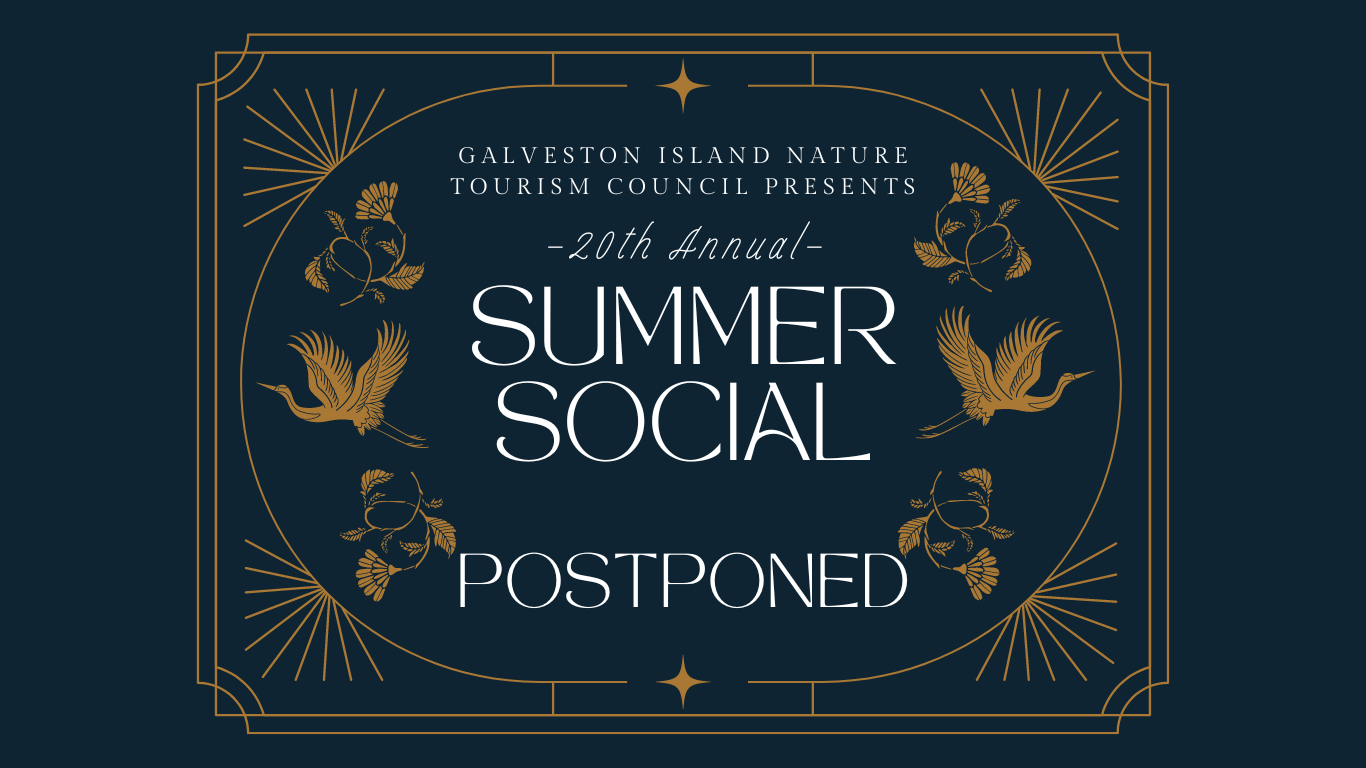 GALVESTON ISLAND NATURE TOURISM COUNCIL PRESENTS

-20th Annual-

SUMMER SOCIAL

POSTPONED